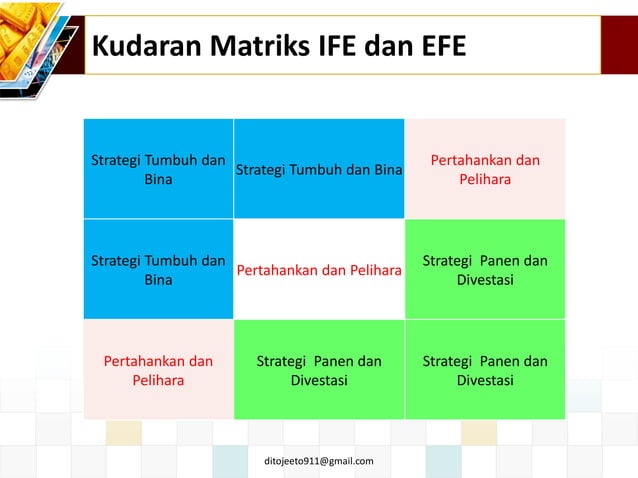 Kudaran Matriks IFE dan EFE

| Strategi Tumbuh dan Bina | Strategi Tumbuh dan Bina | Pertahankan dan Pelihara |
|---|---|---|
| Strategi Tumbuh dan Bina | Pertahankan dan Pelihara | Strategi Panen dan Divestasi |
| Pertahankan dan Pelihara | Strategi Panen dan Divestasi | Strategi Panen dan Divestasi |

ditojeeto911@gmail.com